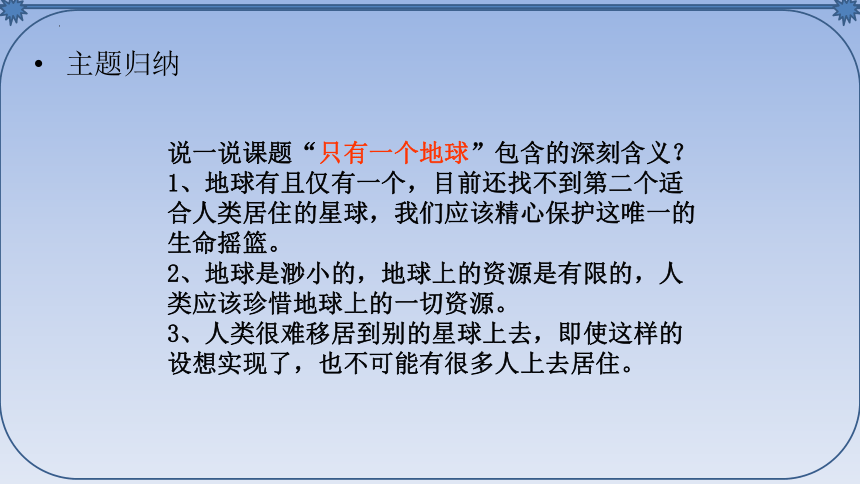 • 主题归纳

说一说课题“只有一个地球”包含的深刻含义？
1、地球有且仅有一个，目前还找不到第二个适合人类居住的星球，我们应该精心保护这唯一的生命摇篮。
2、地球是渺小的，地球上的资源是有限的，人类应该珍惜地球上的一切资源。
3、人类很难移居到别的星球上去，即使这样的设想实现了，也不可能有很多人上去居住。